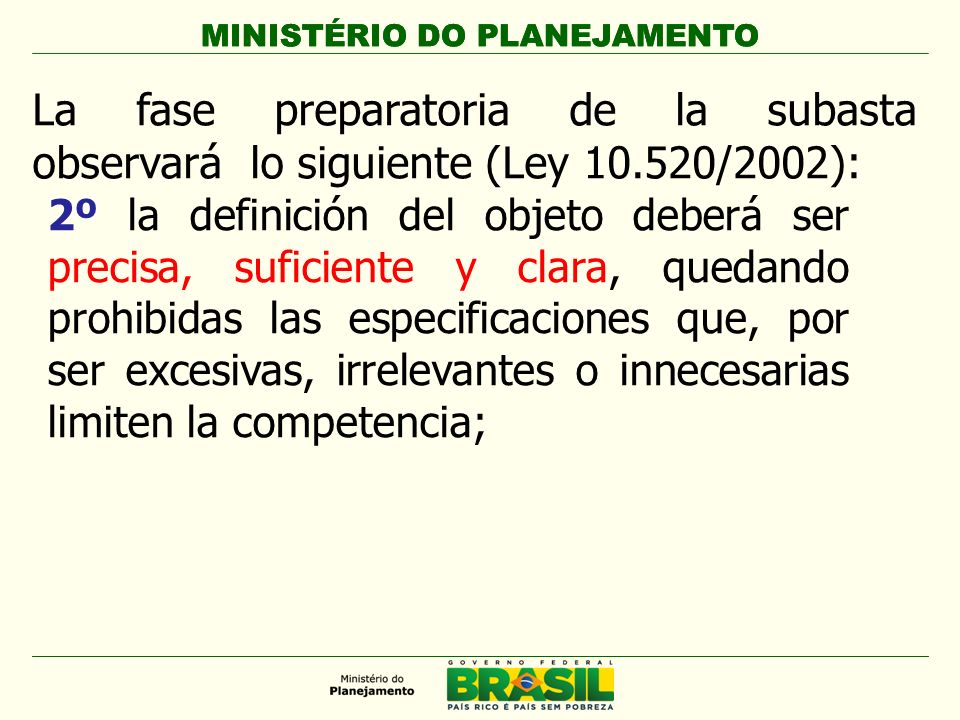 MINISTÉRIO DO PLANEJAMENTO

La fase preparatoria de la subasta observará lo siguiente (Ley 10.520/2002):

2º la definición del objeto deberá ser precisa, suficiente y clara, quedando prohibidas las especificaciones que, por ser excesivas, irrelevantes o innecesarias limiten la competencia;

Ministério do Planejamento

GOVERNO FEDERAL
BRASIL
PAÍS RICO É PAÍS SEM POBREZA